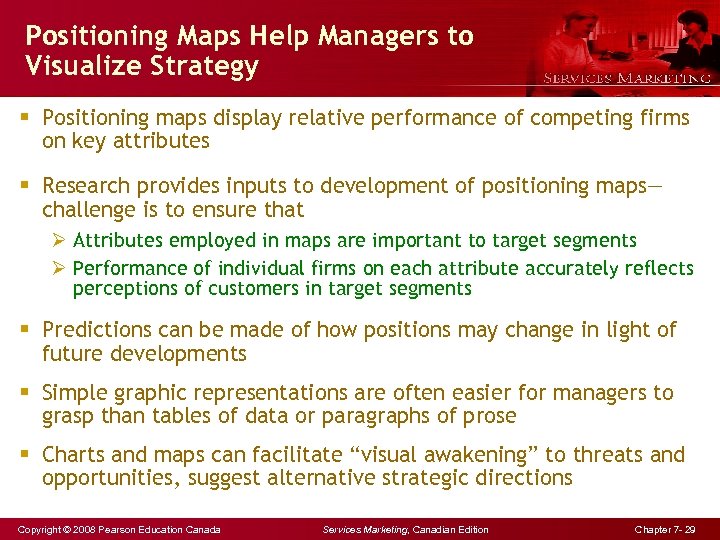 Positioning Maps Help Managers to Visualize Strategy

SERVICES MARKETING

▪ Positioning maps display relative performance of competing firms on key attributes

▪ Research provides inputs to development of positioning maps—challenge is to ensure that

➢ Attributes employed in maps are important to target segments

➢ Performance of individual firms on each attribute accurately reflects perceptions of customers in target segments

▪ Predictions can be made of how positions may change in light of future developments

▪ Simple graphic representations are often easier for managers to grasp than tables of data or paragraphs of prose

▪ Charts and maps can facilitate "visual awakening" to threats and opportunities, suggest alternative strategic directions

Copyright © 2008 Pearson Education Canada

Services Marketing, Canadian Edition

Chapter 7- 29